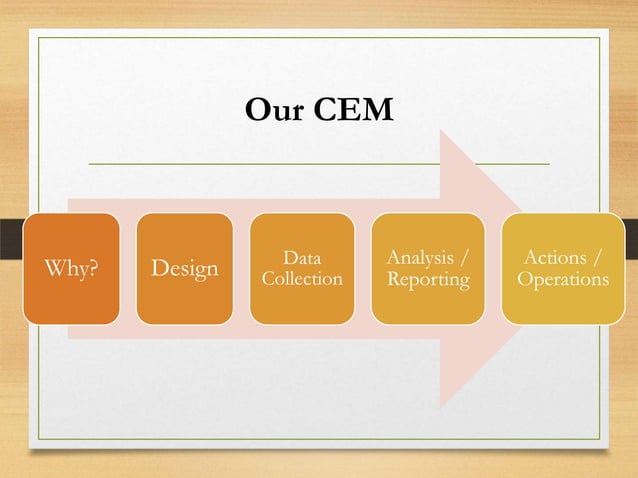 Our CEM

Why?

Design

Data Collection

Analysis / Reporting

Actions / Operations